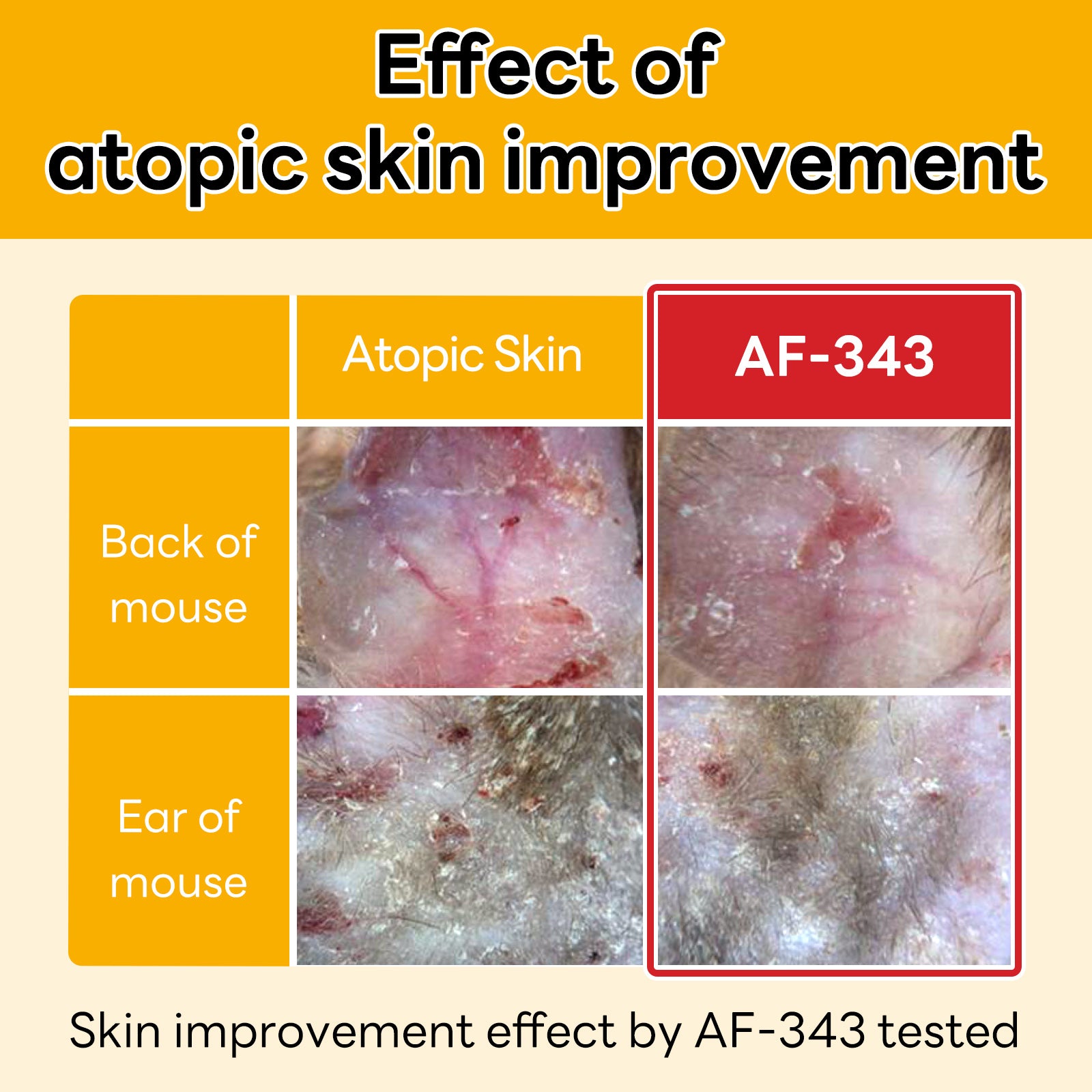 Effect of
atopic skin improvement

| | Atopic Skin | AF-343 |
|---|---|---|
| Back of mouse | | |
| Ear of mouse | | |

Skin improvement effect by AF-343 tested